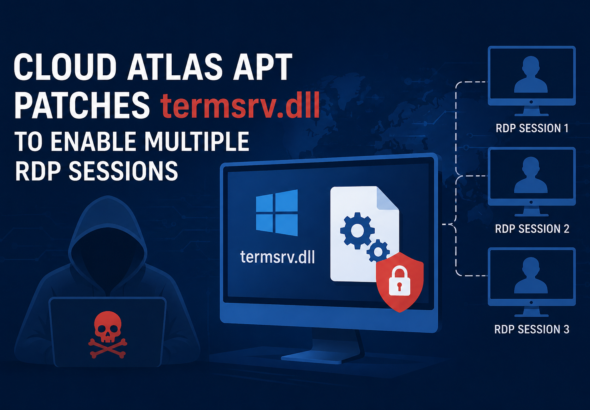 CLOUD ATLAS APT PATCHES termsrv.dll TO ENABLE MULTIPLE RDP SESSIONS

termsrv.dll

RDP SESSION 1

RDP SESSION 2

RDP SESSION 3